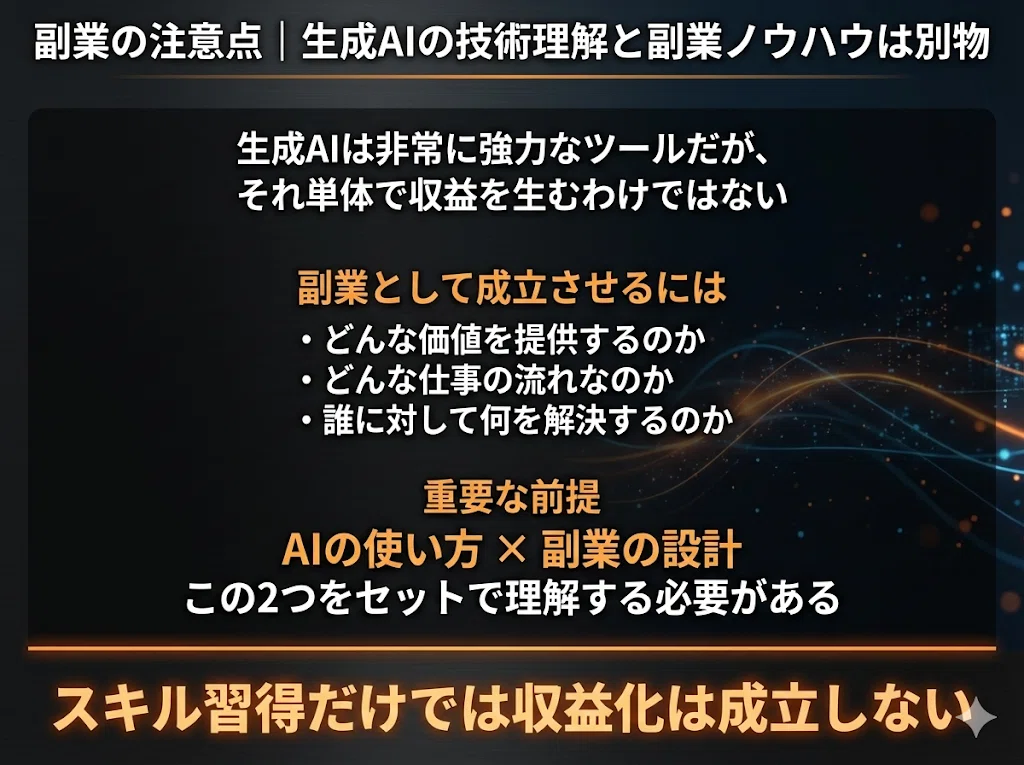 副業の注意点｜生成AIの技術理解と副業ノウハウは別物

生成AIは非常に強力なツールだが、
それ単体で収益を生むわけではない

副業として成立させるには
・どんな価値を提供するのか
・どんな仕事の流れなのか
・誰に対して何を解決するのか

重要な前提
AIの使い方 × 副業の設計
この2つをセットで理解する必要がある

スキル習得だけでは収益化は成立しない